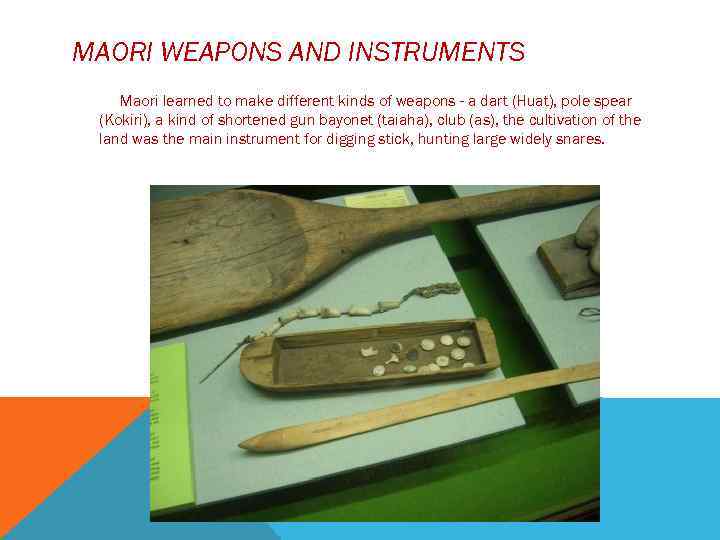 MAORI WEAPONS AND INSTRUMENTS

Maori learned to make different kinds of weapons - a dart (Huat), pole spear (Kokiri), a kind of shortened gun bayonet (taiaha), club (as), the cultivation of the land was the main instrument for digging stick, hunting large widely snares.